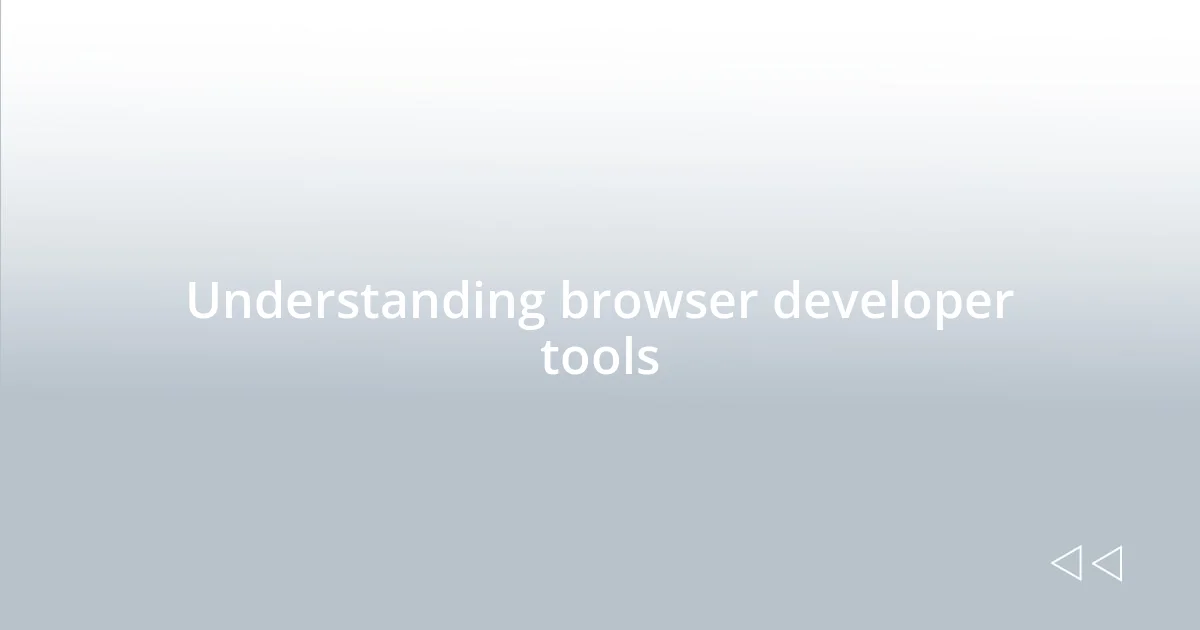 Understanding browser developer tools